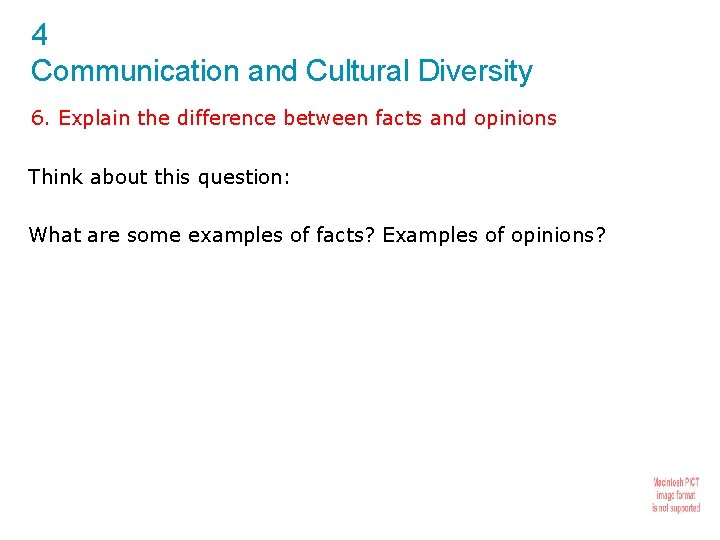 4
Communication and Cultural Diversity

6. Explain the difference between facts and opinions

Think about this question:

What are some examples of facts? Examples of opinions?

Macintosh PICT image format is not supported